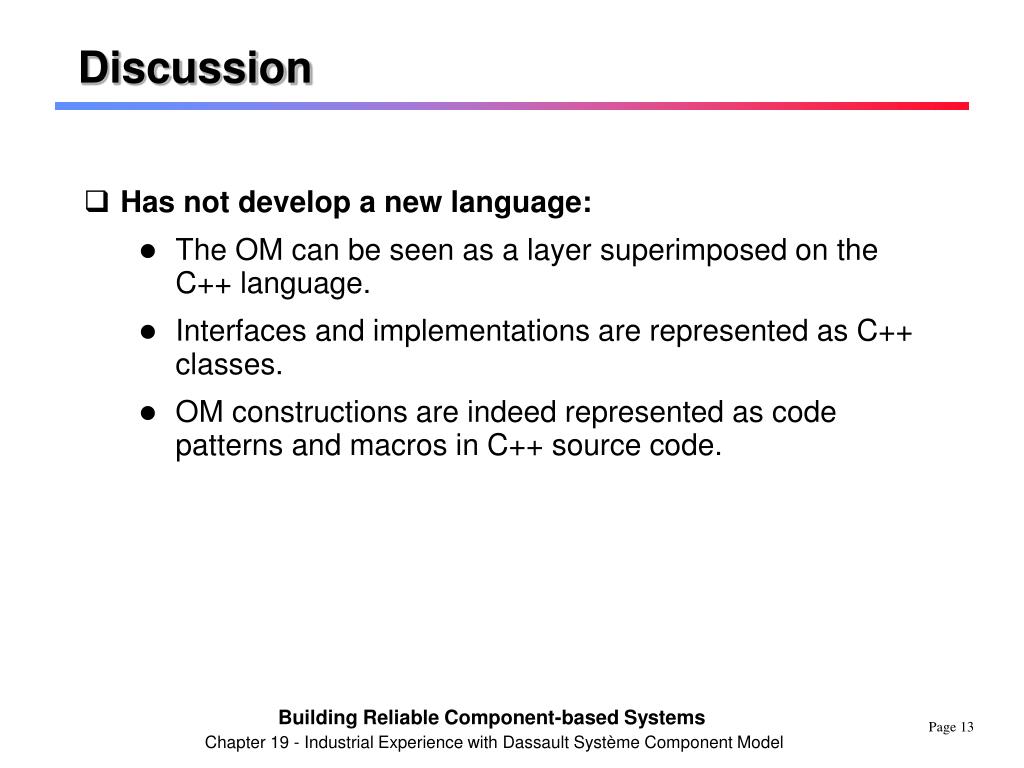 Discussion

❑ Has not develop a new language:

● The OM can be seen as a layer superimposed on the C++ language.

● Interfaces and implementations are represented as C++ classes.

● OM constructions are indeed represented as code patterns and macros in C++ source code.

Building Reliable Component-based Systems
Chapter 19 - Industrial Experience with Dassault Système Component Model

Page 13